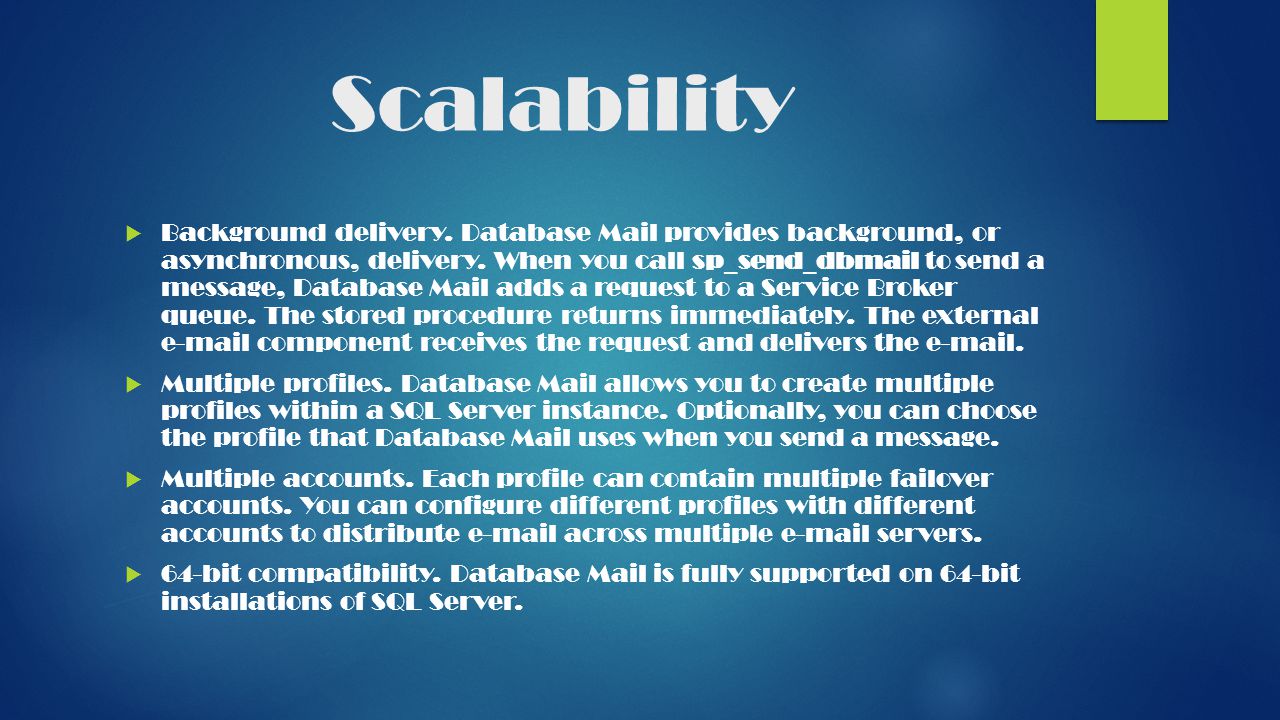 Scalability

Background delivery. Database Mail provides background, or asynchronous, delivery. When you call sp_send_dbmail to send a message, Database Mail adds a request to a Service Broker queue. The stored procedure returns immediately. The external e-mail component receives the request and delivers the e-mail.

Multiple profiles. Database Mail allows you to create multiple profiles within a SQL Server instance. Optionally, you can choose the profile that Database Mail uses when you send a message.

Multiple accounts. Each profile can contain multiple failover accounts. You can configure different profiles with different accounts to distribute e-mail across multiple e-mail servers.

64-bit compatibility. Database Mail is fully supported on 64-bit installations of SQL Server.